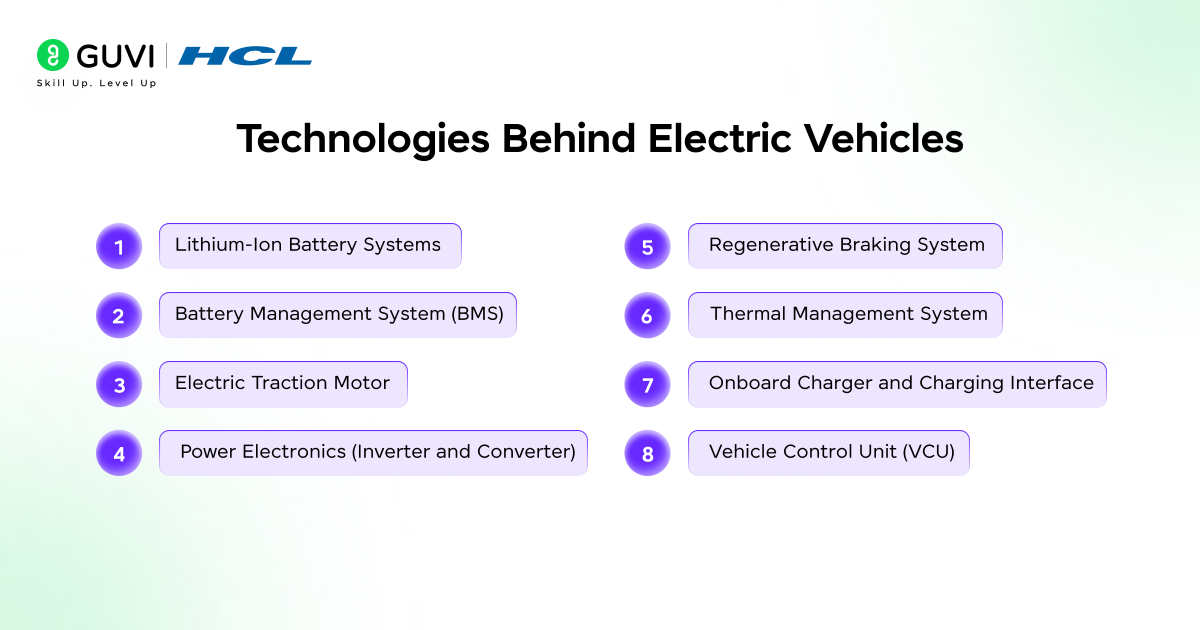 GUVI | HCL
Skill Up. Level Up

Technologies Behind Electric Vehicles

1 Lithium-Ion Battery Systems

2 Battery Management System (BMS)

3 Electric Traction Motor

4 Power Electronics (Inverter and Converter)

5 Regenerative Braking System

6 Thermal Management System

7 Onboard Charger and Charging Interface

8 Vehicle Control Unit (VCU)